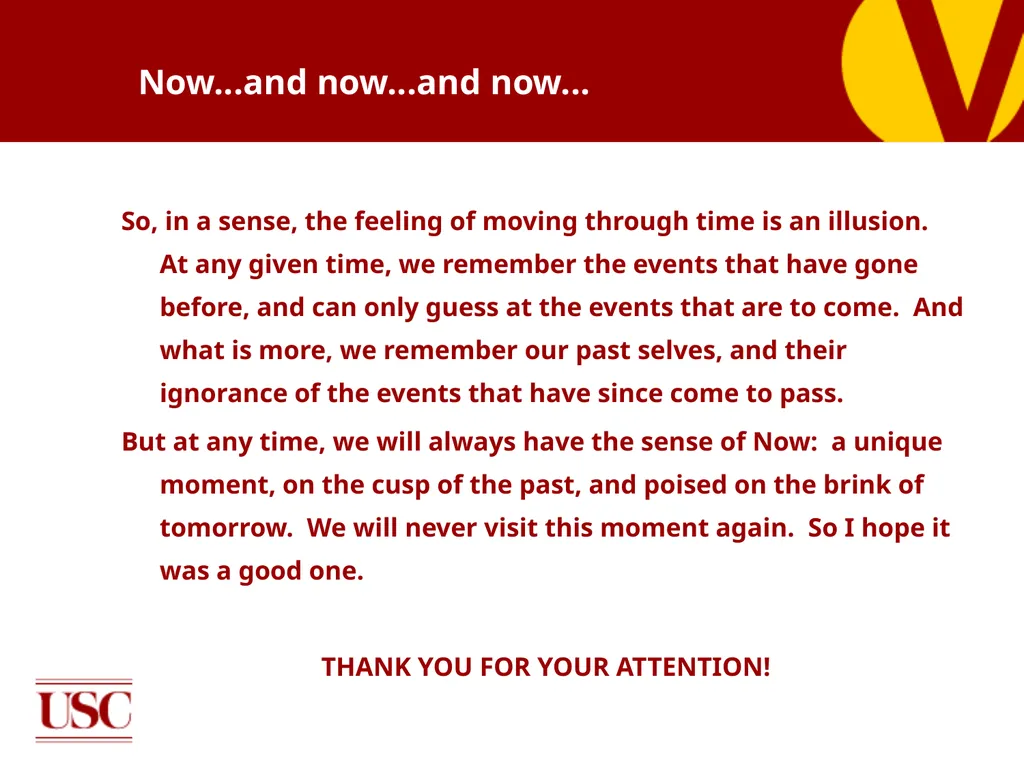 Now...and now...and now...

So, in a sense, the feeling of moving through time is an illusion. At any given time, we remember the events that have gone before, and can only guess at the events that are to come. And what is more, we remember our past selves, and their ignorance of the events that have since come to pass.

But at any time, we will always have the sense of Now: a unique moment, on the cusp of the past, and poised on the brink of tomorrow. We will never visit this moment again. So I hope it was a good one.

THANK YOU FOR YOUR ATTENTION!

USC